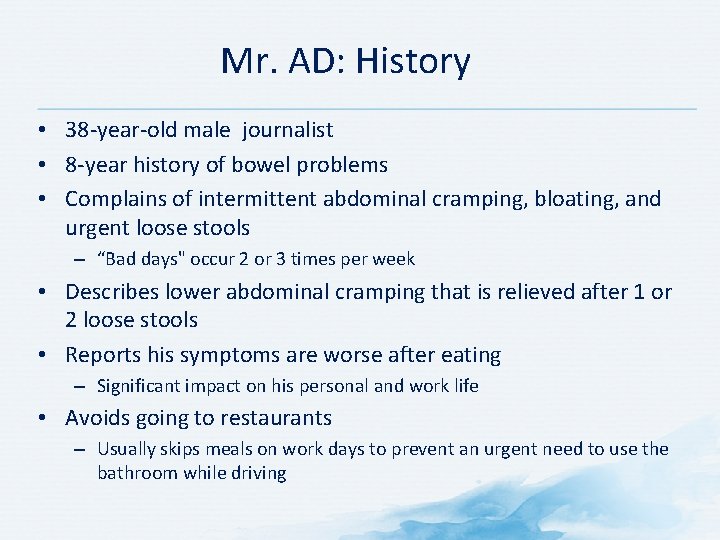 Mr. AD: History

• 38-year-old male  journalist
• 8-year history of bowel problems
• Complains of intermittent abdominal cramping, bloating, and urgent loose stools
  – “Bad days" occur 2 or 3 times per week
• Describes lower abdominal cramping that is relieved after 1 or 2 loose stools
• Reports his symptoms are worse after eating
  – Significant impact on his personal and work life
• Avoids going to restaurants
  – Usually skips meals on work days to prevent an urgent need to use the bathroom while driving